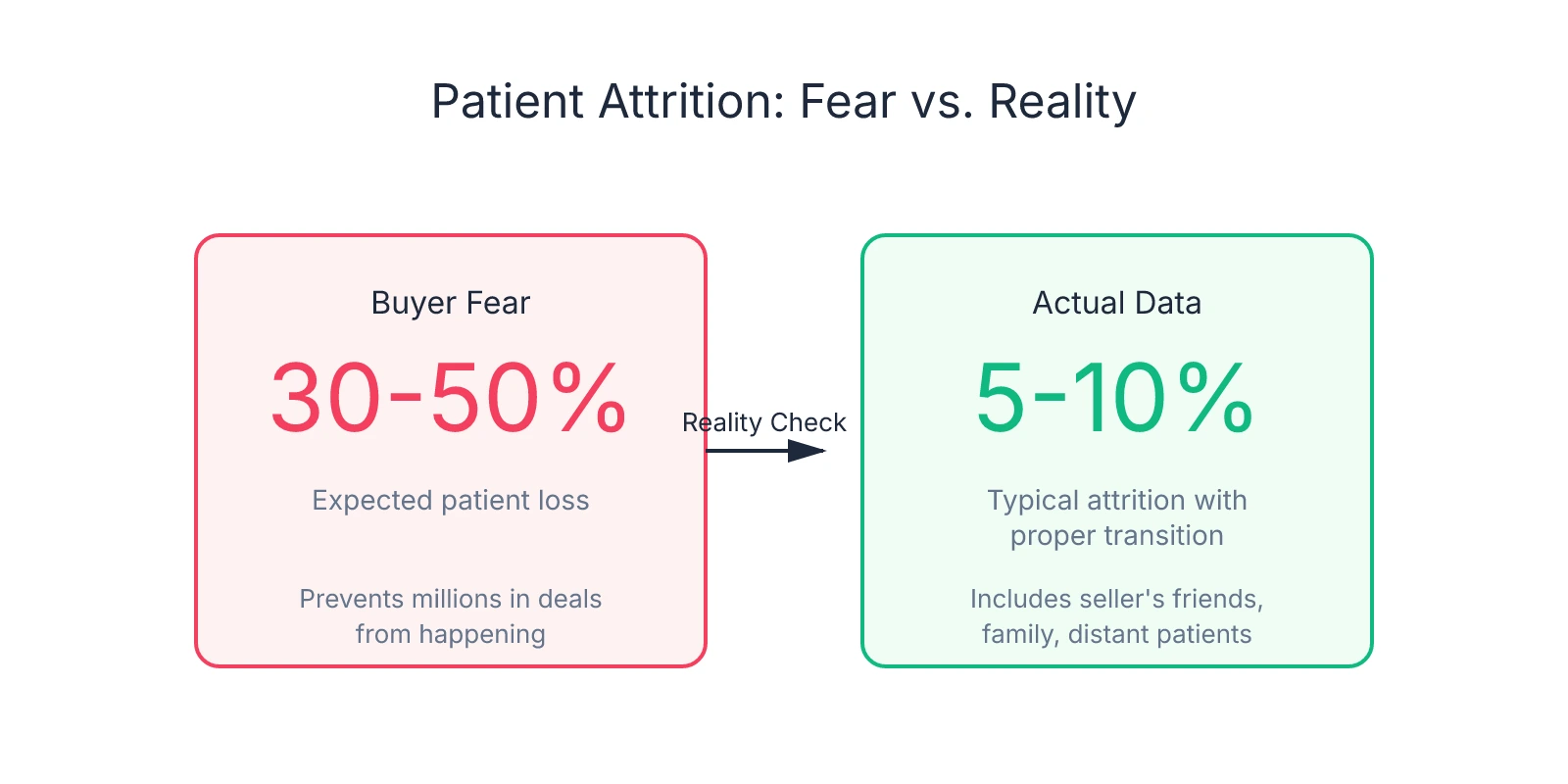 Patient Attrition: Fear vs. Reality

Buyer Fear

30-50%

Expected patient loss

Prevents millions in deals from happening

Reality Check

Actual Data

5-10%

Typical attrition with proper transition

Includes seller's friends, family, distant patients